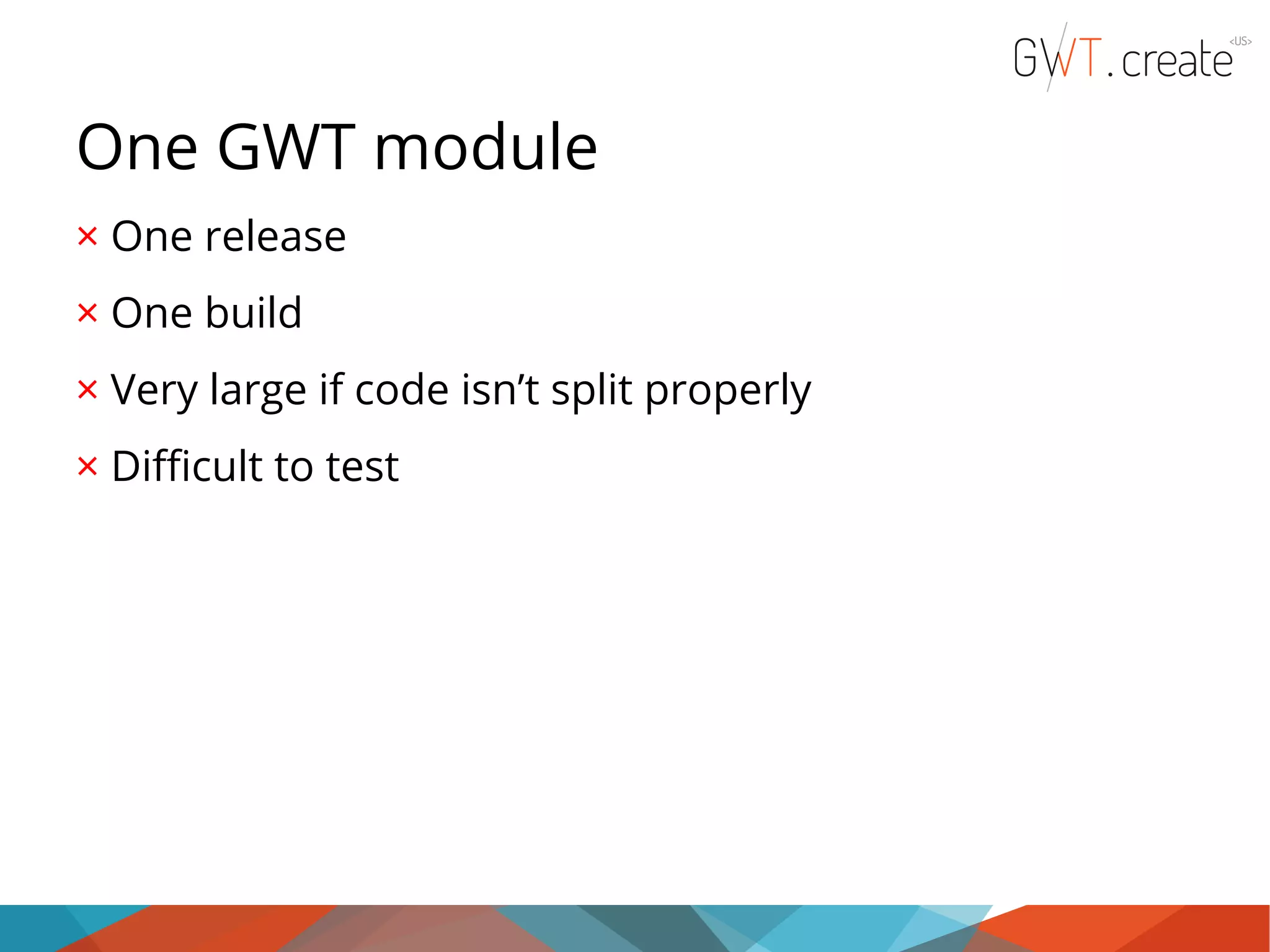 GWT.create <US>

One GWT module

× One release

× One build

× Very large if code isn’t split properly

× Difficult to test